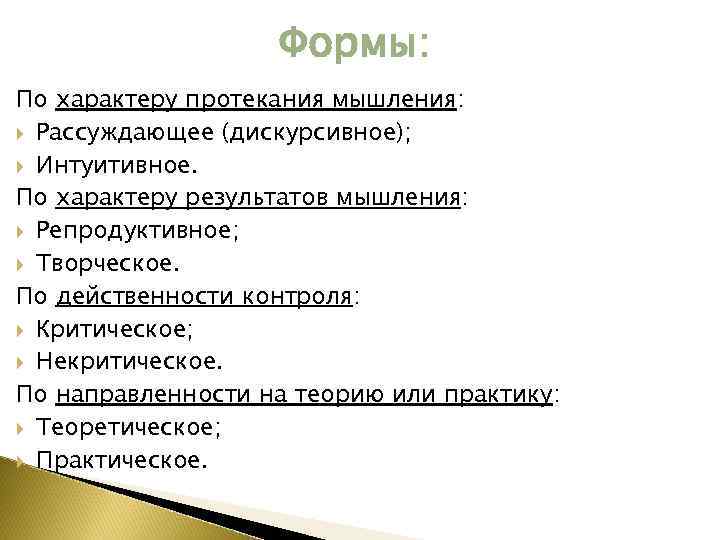 Формы:

По характеру протекания мышления:
Рассуждающее (дискурсивное);
Интуитивное.
По характеру результатов мышления:
Репродуктивное;
Творческое.
По действенности контроля:
Критическое;
Некритическое.
По направленности на теорию или практику:
Теоретическое;
Практическое.